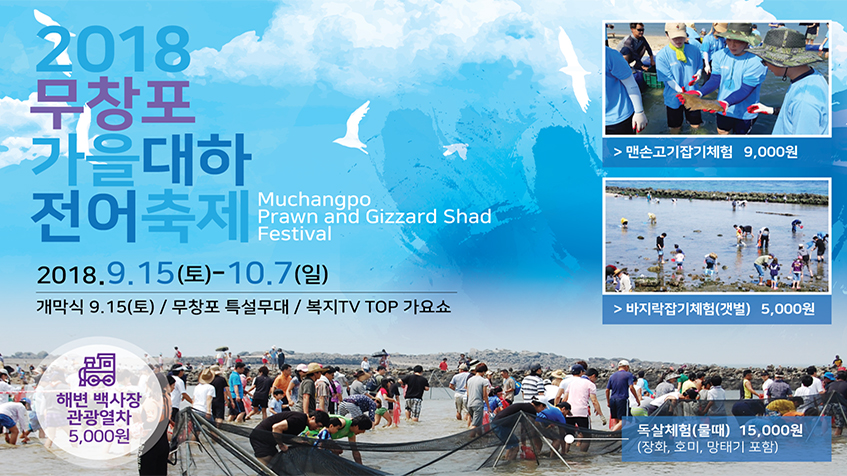 2018
무창포
가을대하
전어축제

Muchangpo
Prawn and Gizzard Shad
Festival

2018.9.15(토)-10.7(일)

개막식 9.15(토) / 무창포 특설무대 / 복지TV TOP 가요쇼

> 맨손고기잡기체험 9,000원

> 바지락잡기체험(갯벌) 5,000원

해변 백사장
관광열차
5,000원

독살체험(물때) 15,000원
(장화, 호미, 망태기 포함)